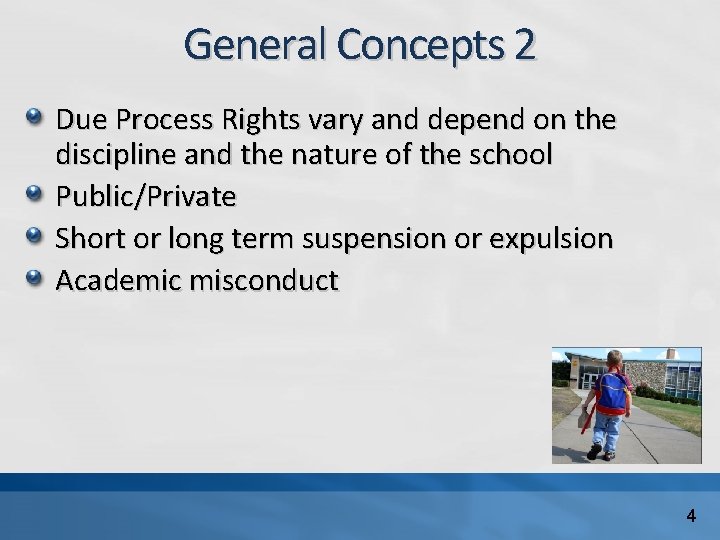 General Concepts 2

- Due Process Rights vary and depend on the discipline and the nature of the school
- Public/Private
- Short or long term suspension or expulsion
- Academic misconduct

4